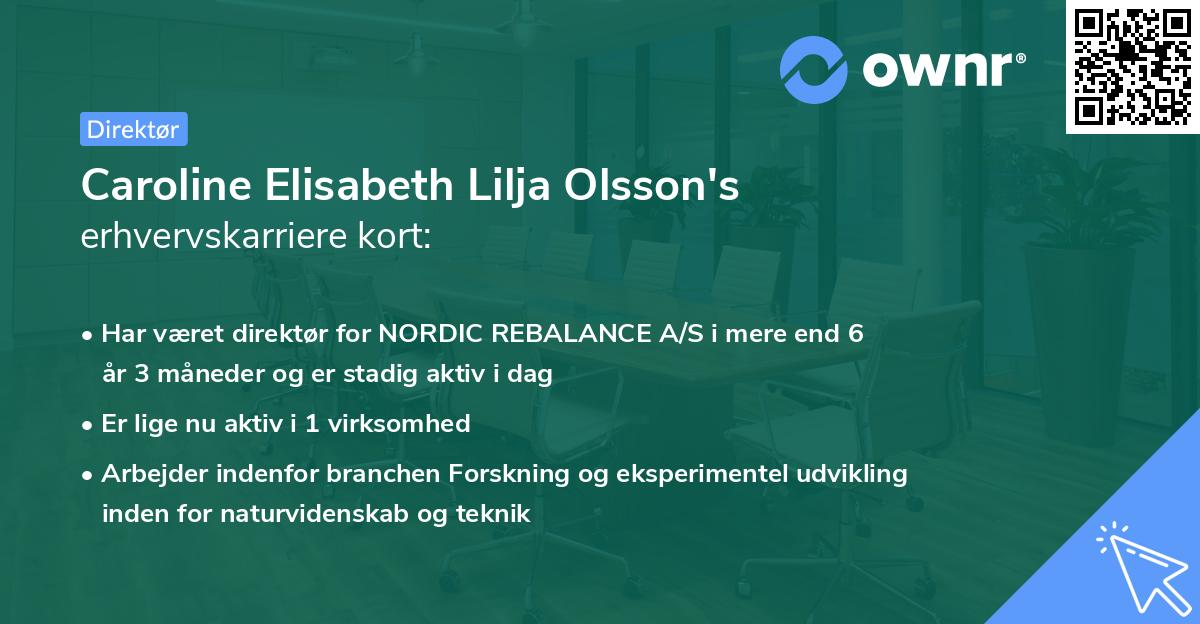 ownr®

Direktør

Caroline Elisabeth Lilja Olsson's erhvervskarriere kort:

• Har været direktør for NORDIC REBALANCE A/S i mere end 6 år 3 måneder og er stadig aktiv i dag

• Er lige nu aktiv i 1 virksomhed

• Arbejder indenfor branchen Forskning og eksperimentel udvikling inden for naturvidenskab og teknik